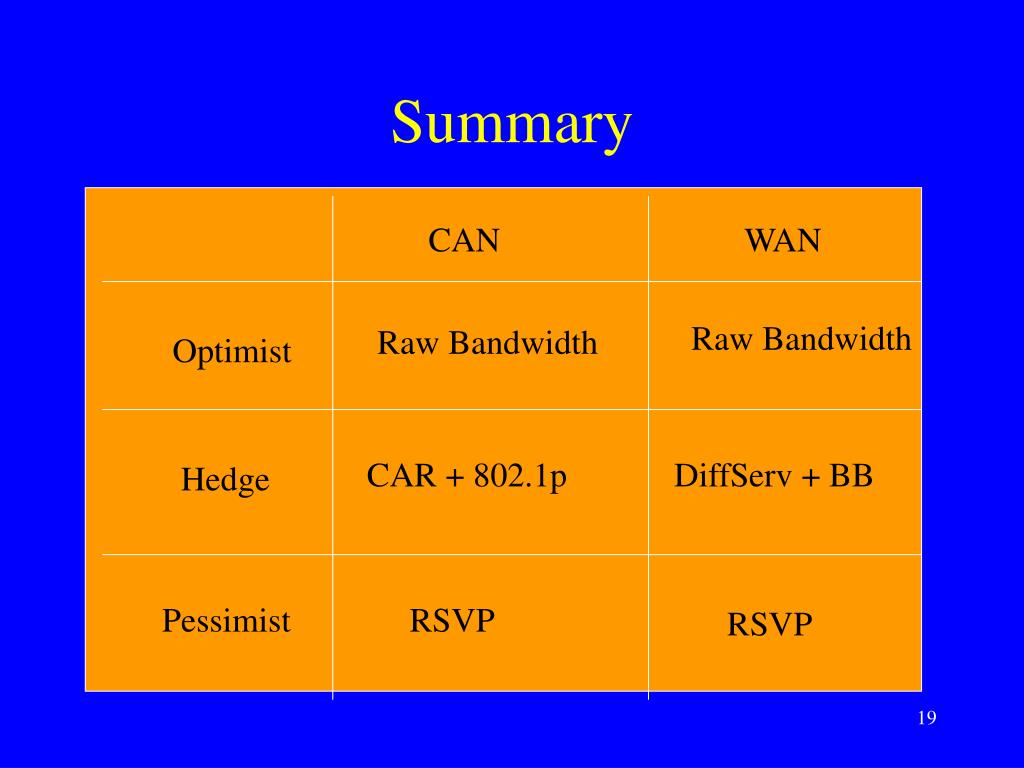 Summary

| | CAN | WAN |
|---|---|---|
| Optimist | Raw Bandwidth | Raw Bandwidth |
| Hedge | CAR + 802.1p | DiffServ + BB |
| Pessimist | RSVP | RSVP |

19